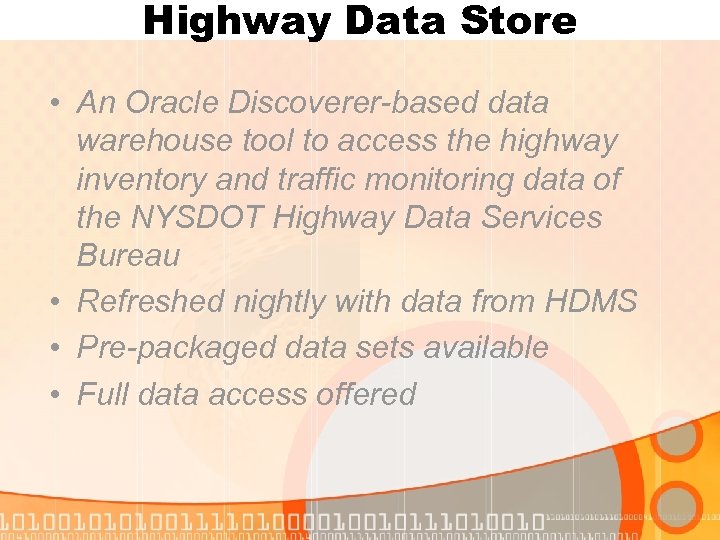 Highway Data Store

• An Oracle Discoverer-based data warehouse tool to access the highway inventory and traffic monitoring data of the NYSDOT Highway Data Services Bureau
• Refreshed nightly with data from HDMS
• Pre-packaged data sets available
• Full data access offered

1010010101001111010000100101110100010